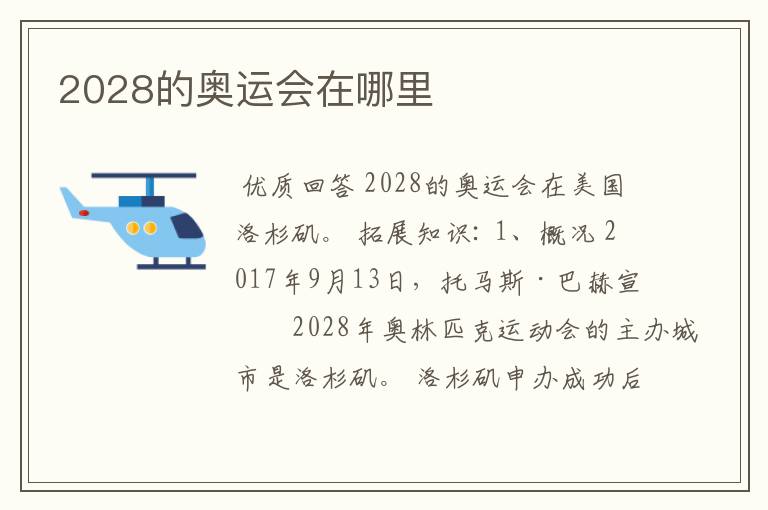 2028的奥运会在哪里

优质回答 2028的奥运会在美国洛杉矶。 拓展知识: 1、概况 2017年9月13日，托马斯·巴赫宣

2028年奥林匹克运动会的主办城市是洛杉矶。 洛杉矶申办成功后